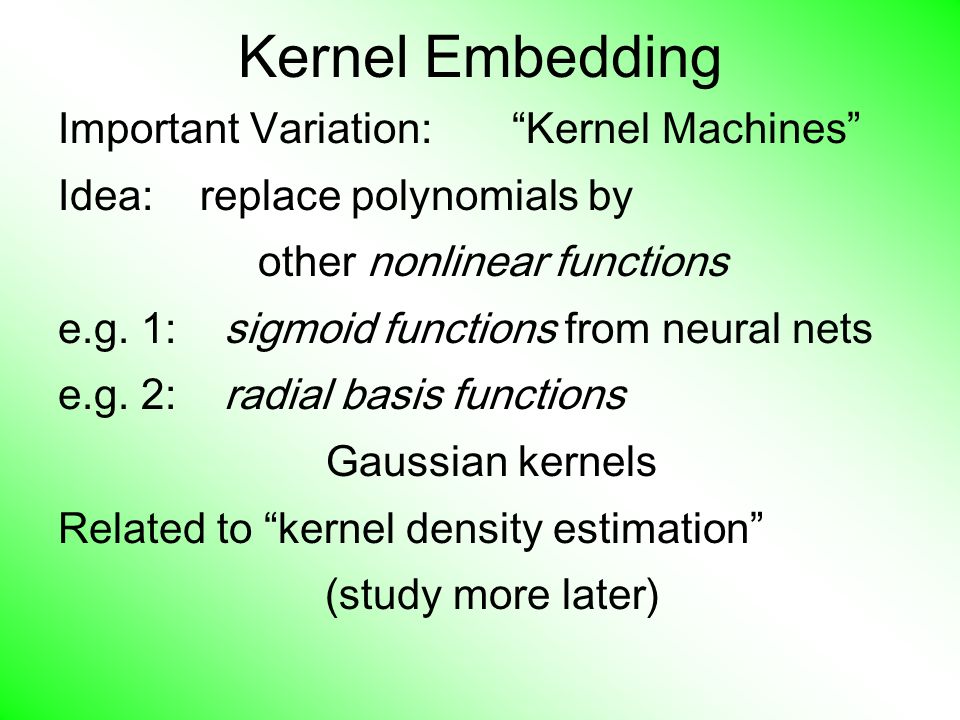 Kernel Embedding

Important Variation: “Kernel Machines”

Idea: replace polynomials by other nonlinear functions

e.g. 1: sigmoid functions from neural nets

e.g. 2: radial basis functions

Gaussian kernels

Related to “kernel density estimation”

(study more later)